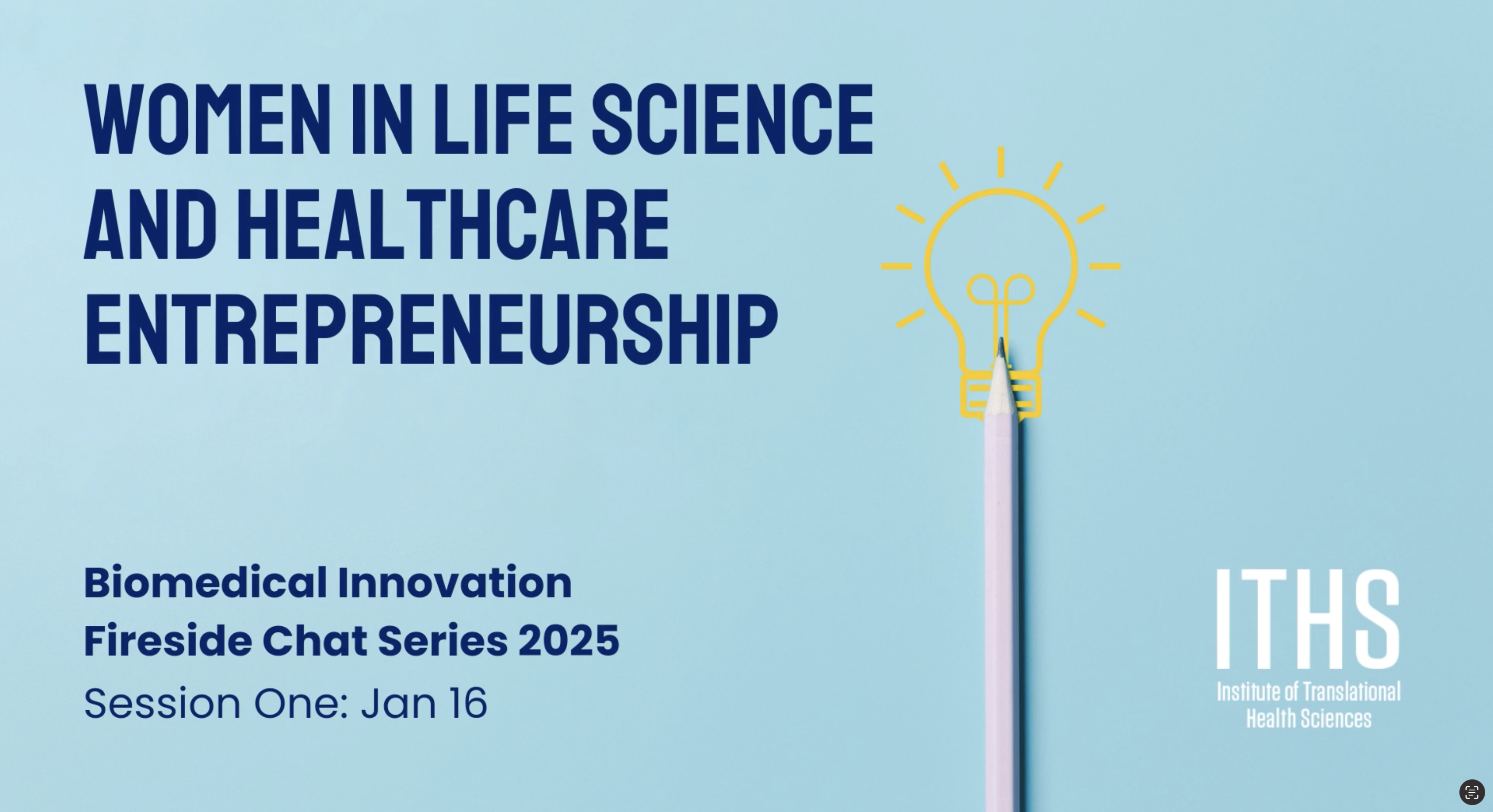 WOMEN IN LIFE SCIENCE AND HEALTHCARE ENTREPRENEURSHIP

Biomedical Innovation Fireside Chat Series 2025
Session One: Jan 16

ITHS
Institute of Translational Health Sciences